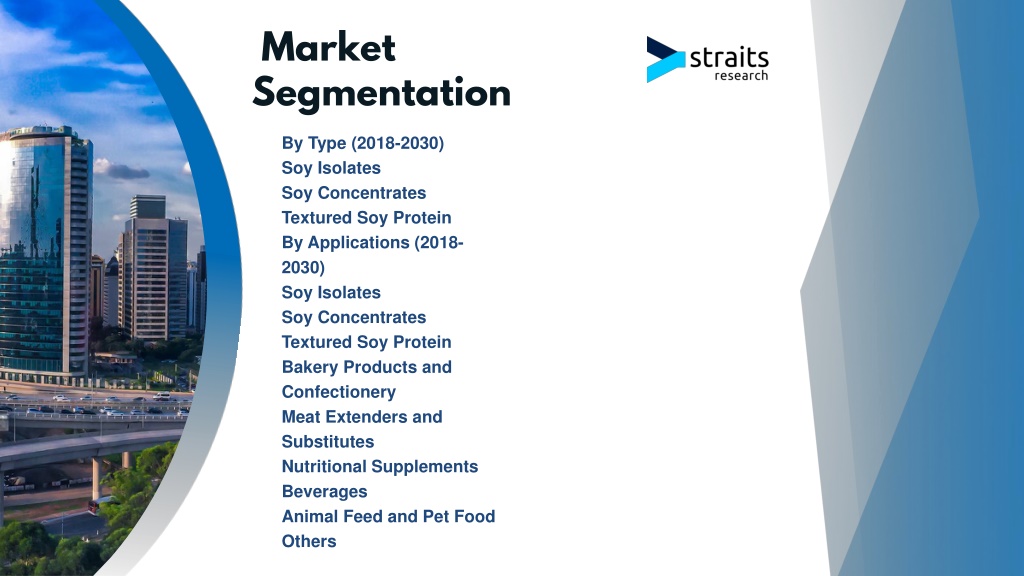 Market Segmentation

straits research

By Type (2018-2030)
Soy Isolates
Soy Concentrates
Textured Soy Protein
By Applications (2018-2030)
Soy Isolates
Soy Concentrates
Textured Soy Protein
Bakery Products and Confectionery
Meat Extenders and Substitutes
Nutritional Supplements
Beverages
Animal Feed and Pet Food
Others